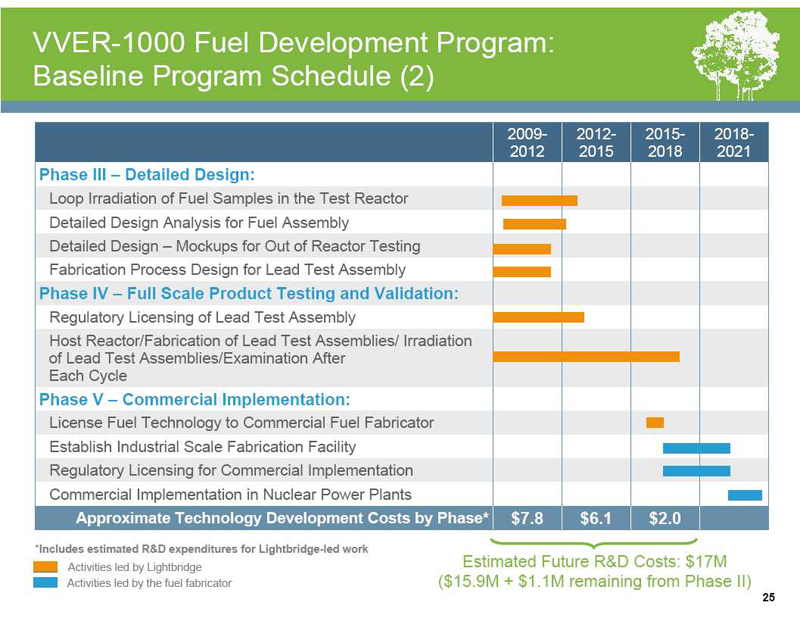 VVER-1000 Fuel Development Program: Baseline Program Schedule (2)

| | 2009-2012 | 2012-2015 | 2015-2018 | 2018-2021 |
|---|---|---|---|---|
| Phase III – Detailed Design: | | | | |
| Loop Irradiation of Fuel Samples in the Test Reactor | | | | |
| Detailed Design Analysis for Fuel Assembly | | | | |
| Detailed Design – Mockups for Out of Reactor Testing | | | | |
| Fabrication Process Design for Lead Test Assembly | | | | |
| Phase IV – Full Scale Product Testing and Validation: | | | | |
| Regulatory Licensing of Lead Test Assembly | | | | |
| Host Reactor/Fabrication of Lead Test Assemblies/ Irradiation of Lead Test Assemblies/Examination After Each Cycle | | | | |
| Phase V – Commercial Implementation: | | | | |
| License Fuel Technology to Commercial Fuel Fabricator | | | | |
| Establish Industrial Scale Fabrication Facility | | | | |
| Regulatory Licensing for Commercial Implementation | | | | |
| Commercial Implementation in Nuclear Power Plants | | | | |
| Approximate Technology Development Costs by Phase* | $7.8 | $6.1 | $2.0 | |

*Includes estimated R&D expenditures for Lightbridge-led work

Activities led by Lightbridge

Activities led by the fuel fabricator

Estimated Future R&D Costs: $17M
($15.9M + $1.1M remaining from Phase II)

25